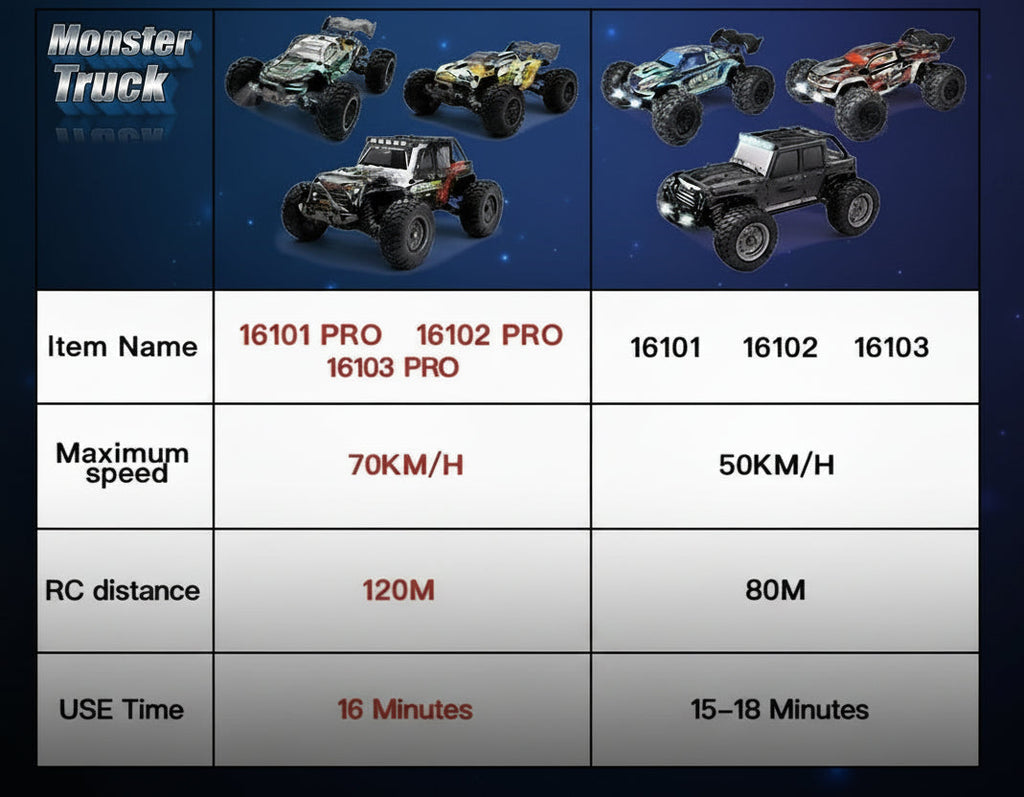 | Monster Truck | | |
|---|---|---|
| Item Name | 16101 PRO 16102 PRO 16103 PRO | 16101 16102 16103 |
| Maximum speed | 70KM/H | 50KM/H |
| RC distance | 120M | 80M |
| USE Time | 16 Minutes | 15-18 Minutes |